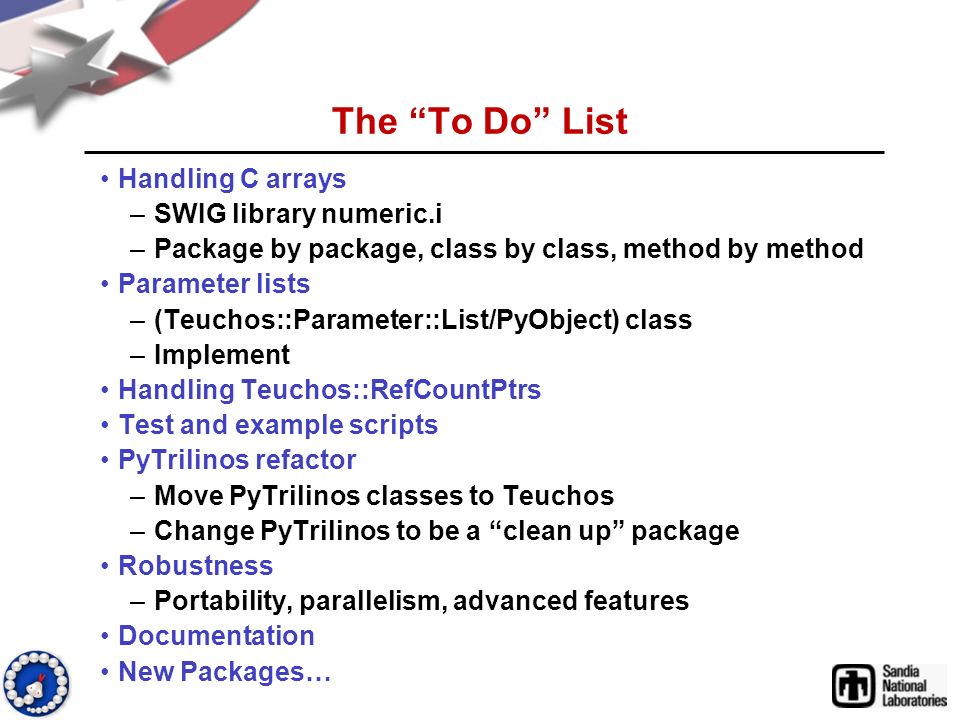 The “To Do” List

• Handling C arrays
– SWIG library numeric.i
– Package by package, class by class, method by method
• Parameter lists
– (Teuchos::Parameter::List/PyObject) class
– Implement
• Handling Teuchos::RefCountPtrs
• Test and example scripts
• PyTrilinos refactor
– Move PyTrilinos classes to Teuchos
– Change PyTrilinos to be a “clean up” package
• Robustness
– Portability, parallelism, advanced features
• Documentation
• New Packages…

Sandia National Laboratories